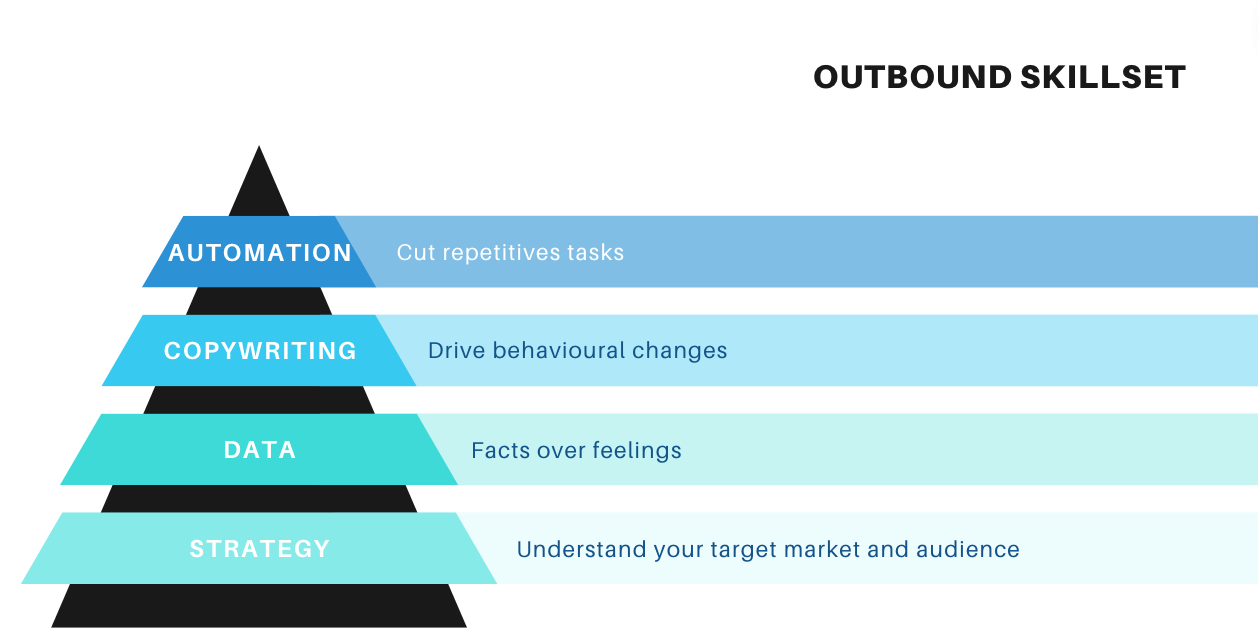 OUTBOUND SKILLSET

AUTOMATION Cut repetitives tasks

COPYWRITING Drive behavioural changes

DATA Facts over feelings

STRATEGY Understand your target market and audience